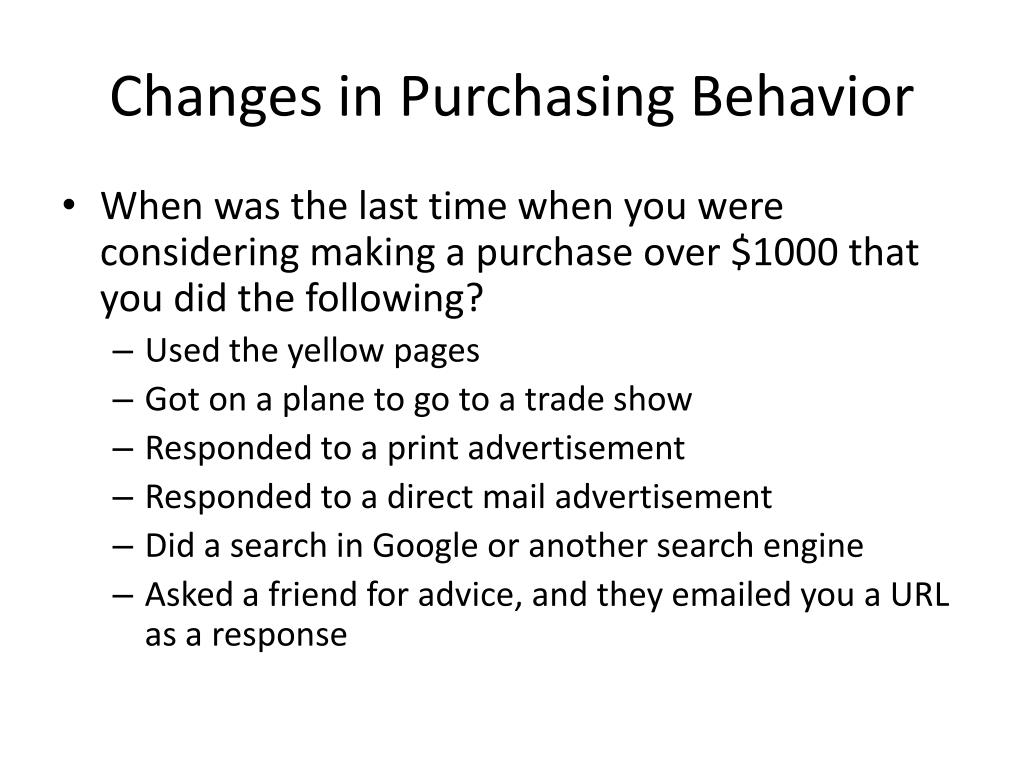 Changes in Purchasing Behavior

• When was the last time when you were considering making a purchase over \$1000 that you did the following?
  – Used the yellow pages
  – Got on a plane to go to a trade show
  – Responded to a print advertisement
  – Responded to a direct mail advertisement
  – Did a search in Google or another search engine
  – Asked a friend for advice, and they emailed you a URL as a response